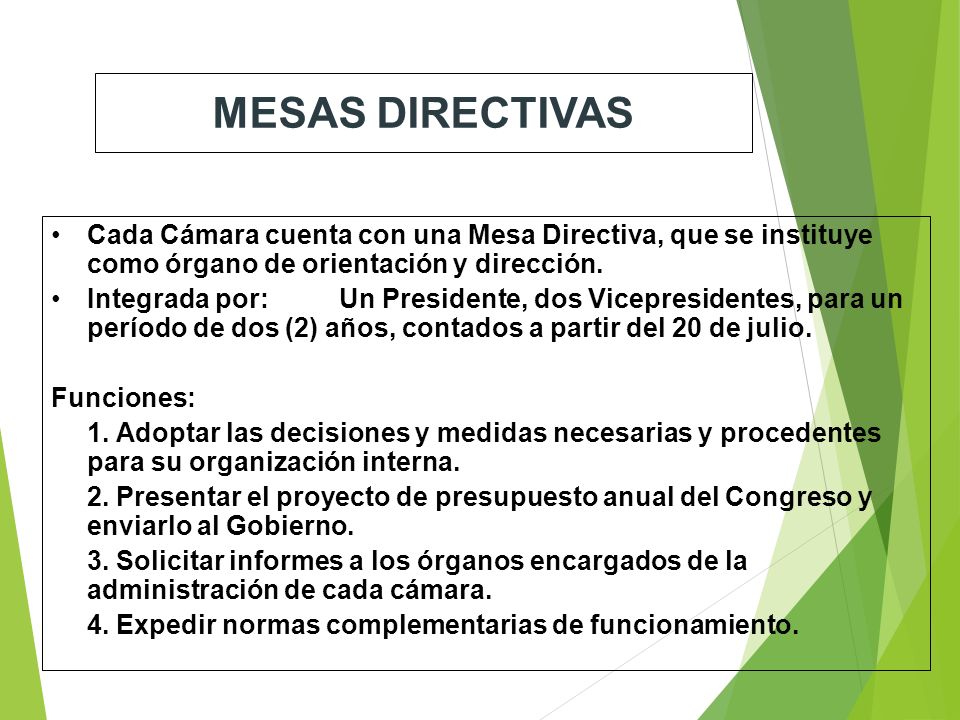 MESAS DIRECTIVAS

• Cada Cámara cuenta con una Mesa Directiva, que se instituye como órgano de orientación y dirección.
• Integrada por: Un Presidente, dos Vicepresidentes, para un período de dos (2) años, contados a partir del 20 de julio.

Funciones:
1. Adoptar las decisiones y medidas necesarias y procedentes para su organización interna.
2. Presentar el proyecto de presupuesto anual del Congreso y enviarlo al Gobierno.
3. Solicitar informes a los órganos encargados de la administración de cada cámara.
4. Expedir normas complementarias de funcionamiento.